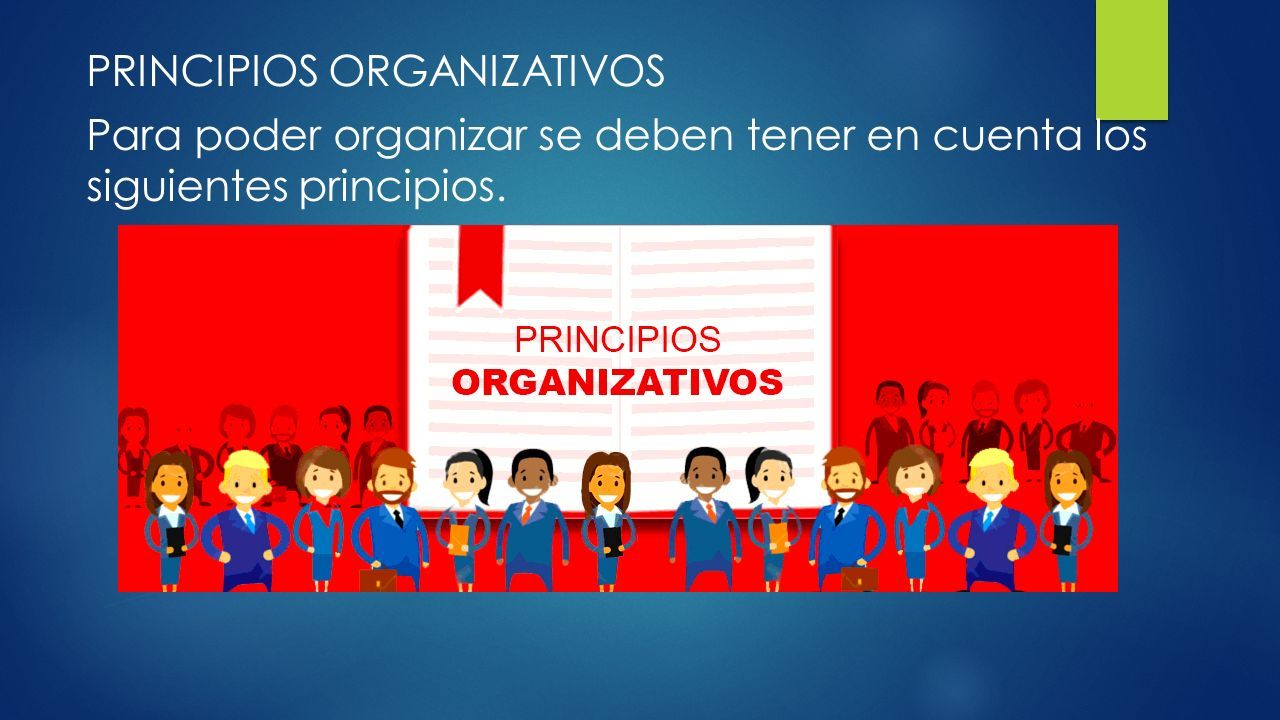 PRINCIPIOS ORGANIZATIVOS

Para poder organizar se deben tener en cuenta los siguientes principios.

PRINCIPIOS
ORGANIZATIVOS